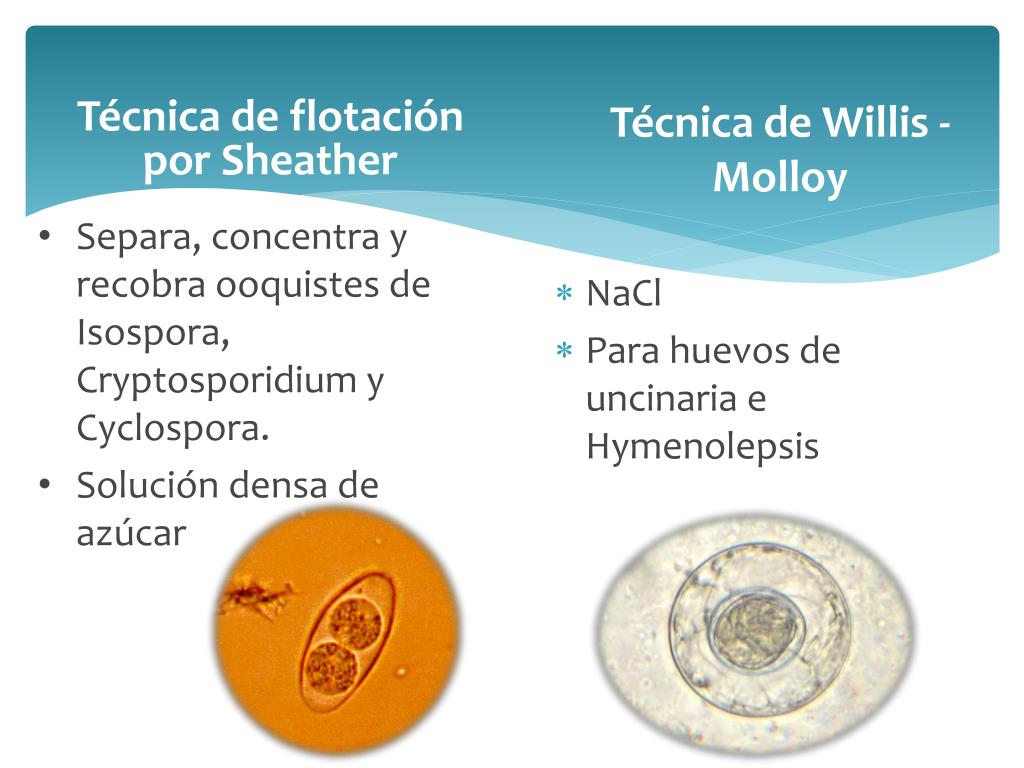 Técnica de flotación por Sheather

• Separa, concentra y recobra ooquistes de Isospora, Cryptosporidium y Cyclospora.
• Solución densa de azúcar

Técnica de Willis - Molloy

∗ NaCl
∗ Para huevos de uncinaria e Hymenolepsis